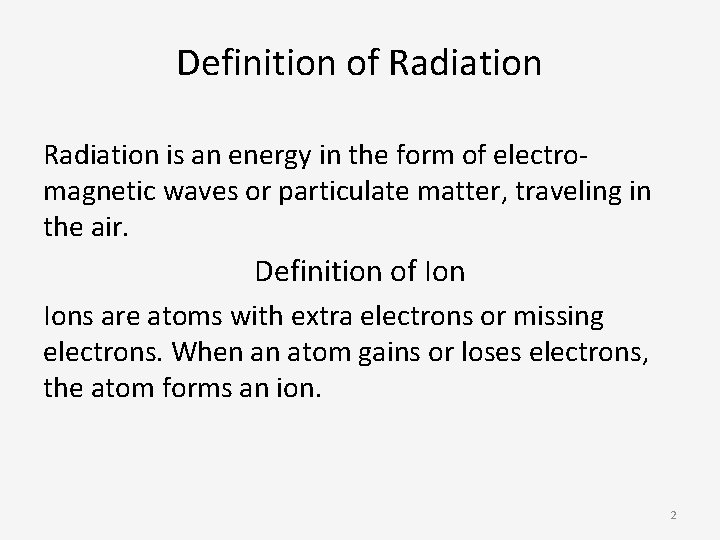 Definition of Radiation

Radiation is an energy in the form of electro-magnetic waves or particulate matter, traveling in the air.

Definition of Ion

Ions are atoms with extra electrons or missing electrons. When an atom gains or loses electrons, the atom forms an ion.

2